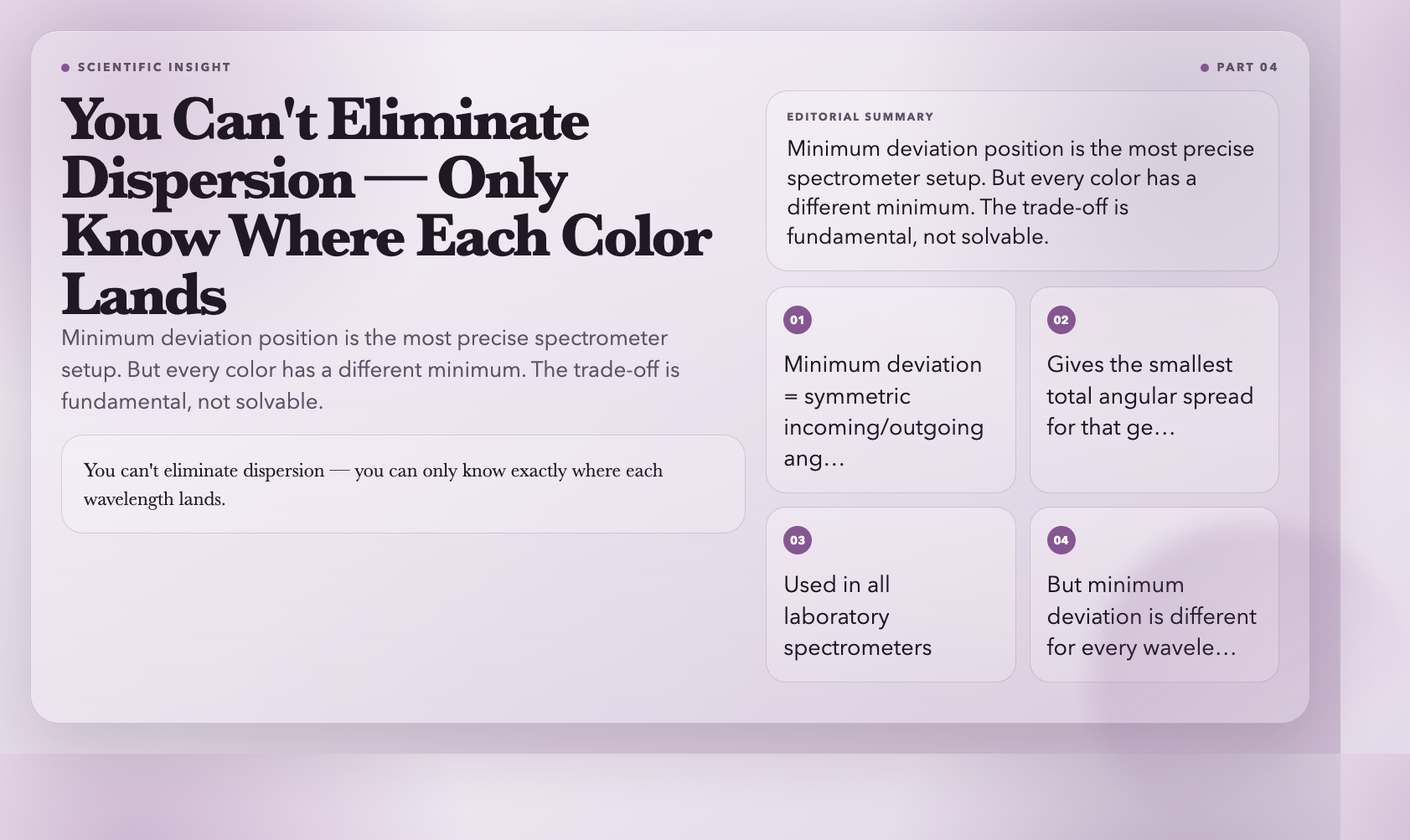 • SCIENTIFIC INSIGHT

• PART 04

You Can't Eliminate Dispersion — Only Know Where Each Color Lands

Minimum deviation position is the most precise spectrometer setup. But every color has a different minimum. The trade-off is fundamental, not solvable.

You can't eliminate dispersion — you can only know exactly where each wavelength lands.

EDITORIAL SUMMARY

Minimum deviation position is the most precise spectrometer setup. But every color has a different minimum. The trade-off is fundamental, not solvable.

01

Minimum deviation = symmetric incoming/outgoing ang...

02

Gives the smallest total angular spread for that ge...

03

Used in all laboratory spectrometers

04

But minimum deviation is different for every wavele...